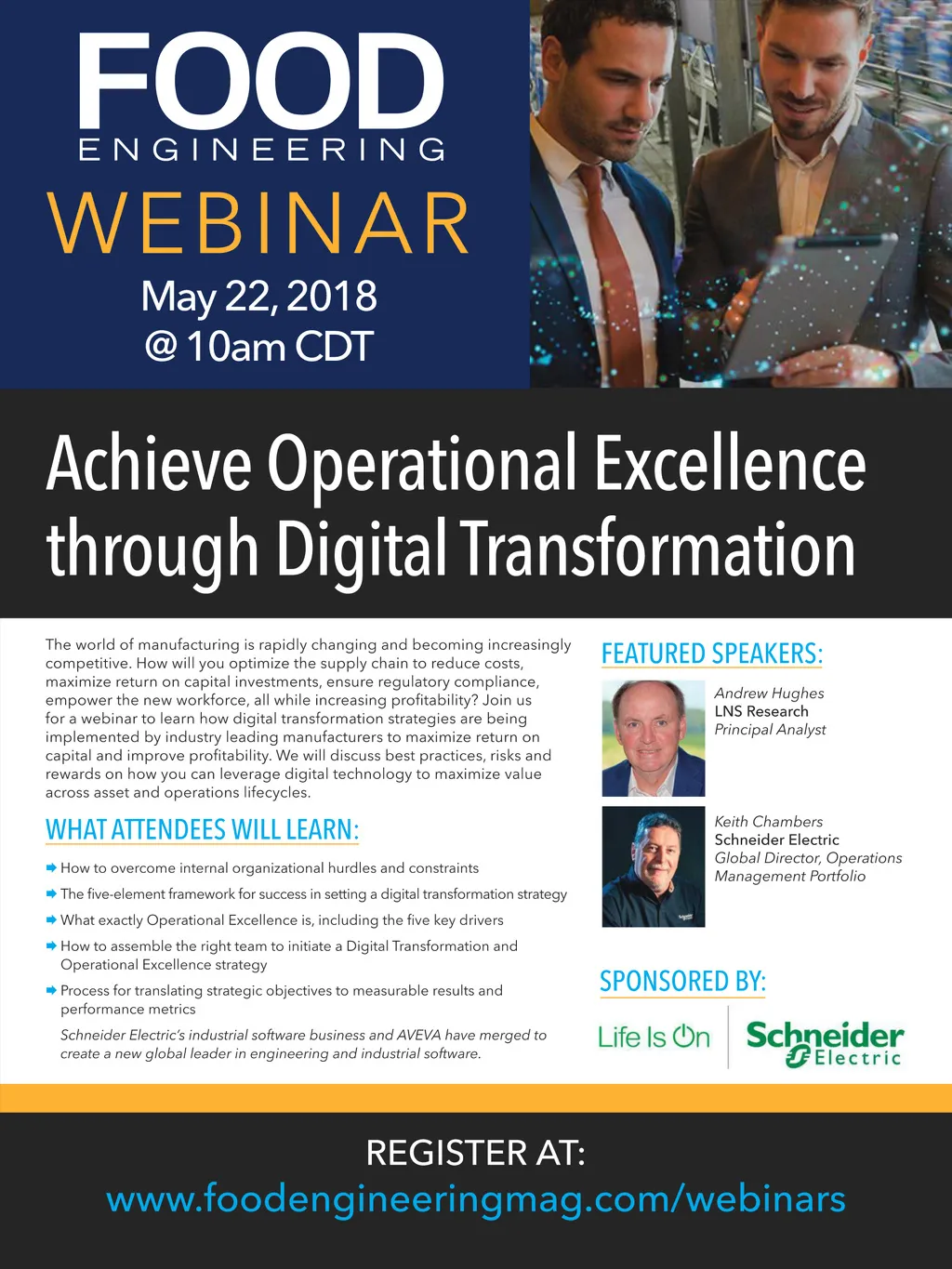 FOOD
ENGINEERING
WEBINAR
May 22, 2018
@ 10am CDT

Achieve Operational Excellence through Digital Transformation

The world of manufacturing is rapidly changing and becoming increasingly competitive. How will you optimize the supply chain to reduce costs, maximize return on capital investments, ensure regulatory compliance, empower the new workforce, all while increasing profitability? Join us for a webinar to learn how digital transformation strategies are being implemented by industry leading manufacturers to maximize return on capital and improve profitability. We will discuss best practices, risks and rewards on how you can leverage digital technology to maximize value across asset and operations lifecycles.

WHAT ATTENDEES WILL LEARN:

How to overcome internal organizational hurdles and constraints

The five-element framework for success in setting a digital transformation strategy

What exactly Operational Excellence is, including the five key drivers

How to assemble the right team to initiate a Digital Transformation and Operational Excellence strategy

Process for translating strategic objectives to measurable results and performance metrics

Schneider Electric's industrial software business and AVEVA have merged to create a new global leader in engineering and industrial software.

FEATURED SPEAKERS:

Andrew Hughes
LNS Research
Principal Analyst

Keith Chambers
Schneider Electric
Global Director, Operations Management Portfolio

SPONSORED BY:

Life Is On
Schneider Electric

REGISTER AT:
www.foodengineeringmag.com/webinars